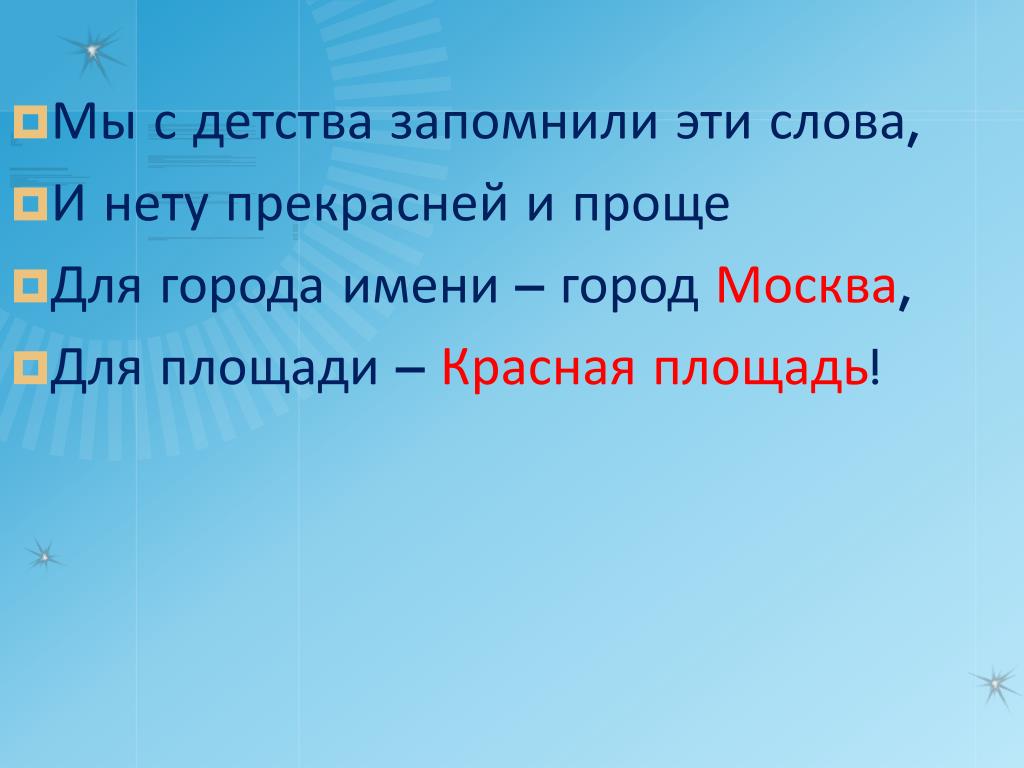 Мы с детства запомнили эти слова,

И нету прекрасней и проще

Для города имени – город Москва,

Для площади – Красная площадь!